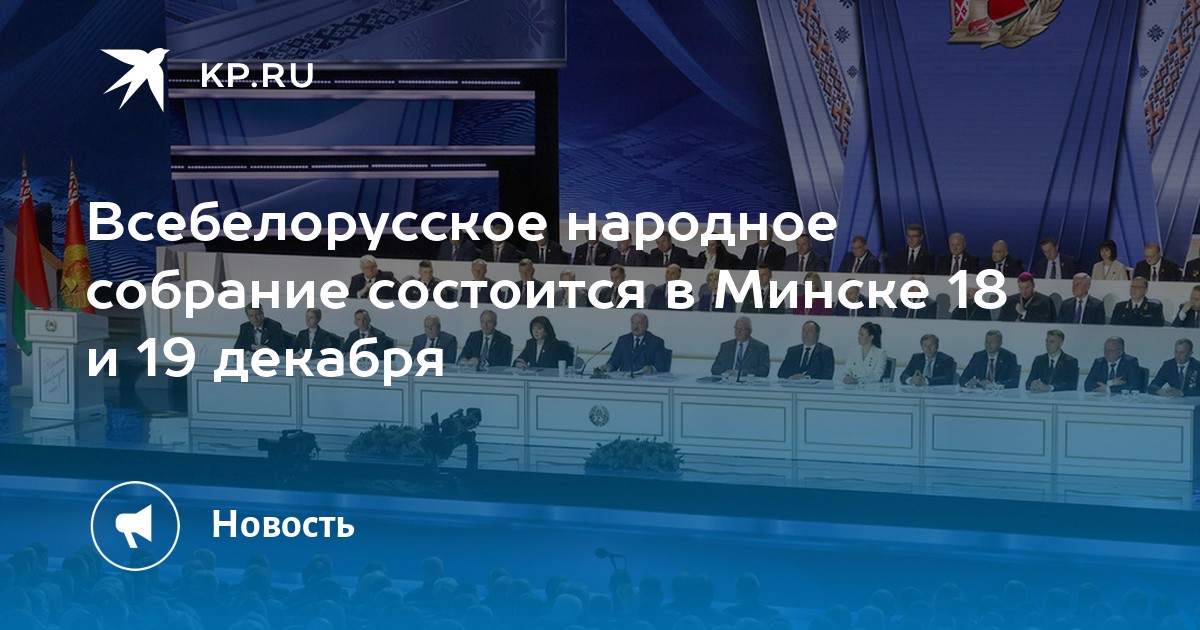 KP.RU

Всебелорусское народное собрание состоится в Минске 18 и 19 декабря

Новость